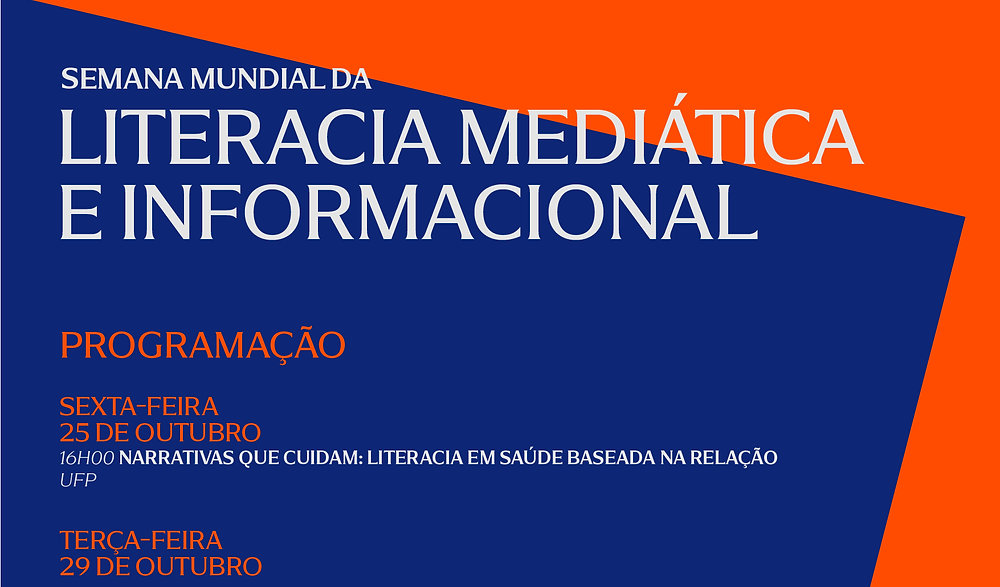 SEMANA MUNDIAL DA
LITERACIA MEDIÁTICA E INFORMACIONAL

PROGRAMAÇÃO

SEXTA-FEIRA
25 DE OUTUBRO
16H00 NARRATIVAS QUE CUIDAM: LITERACIA EM SAÚDE BASEADA NA RELAÇÃO
UFP

TERÇA-FEIRA
29 DE OUTUBRO